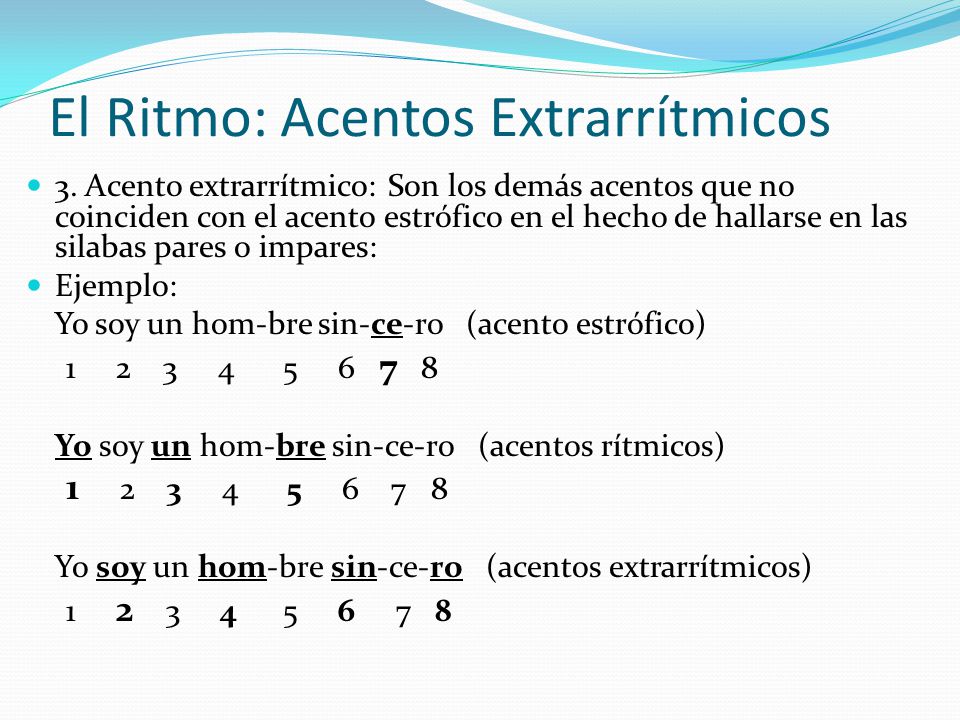 El Ritmo: Acentos Extrarrítmicos

3. Acento extrarrítmico: Son los demás acentos que no coinciden con el acento estrófico en el hecho de hallarse en las silabas pares o impares:

Ejemplo:

Yo soy un hom-bre sin-ce-ro (acento estrófico)
1 2 3 4 5 6 7 8

Yo soy un hom-bre sin-ce-ro (acentos rítmicos)
1 2 3 4 5 6 7 8

Yo soy un hom-bre sin-ce-ro (acentos extrarrítmicos)
1 2 3 4 5 6 7 8